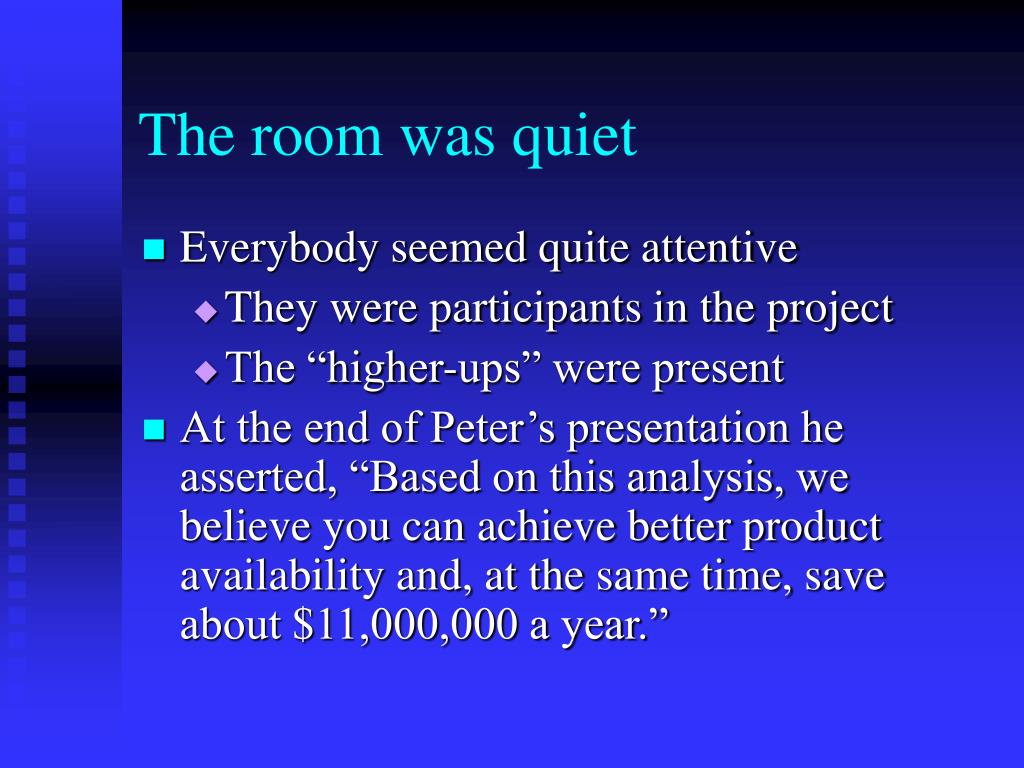 The room was quiet

Everybody seemed quite attentive

They were participants in the project

The “higher-ups” were present

At the end of Peter’s presentation he asserted, “Based on this analysis, we believe you can achieve better product availability and, at the same time, save about \$11,000,000 a year.”